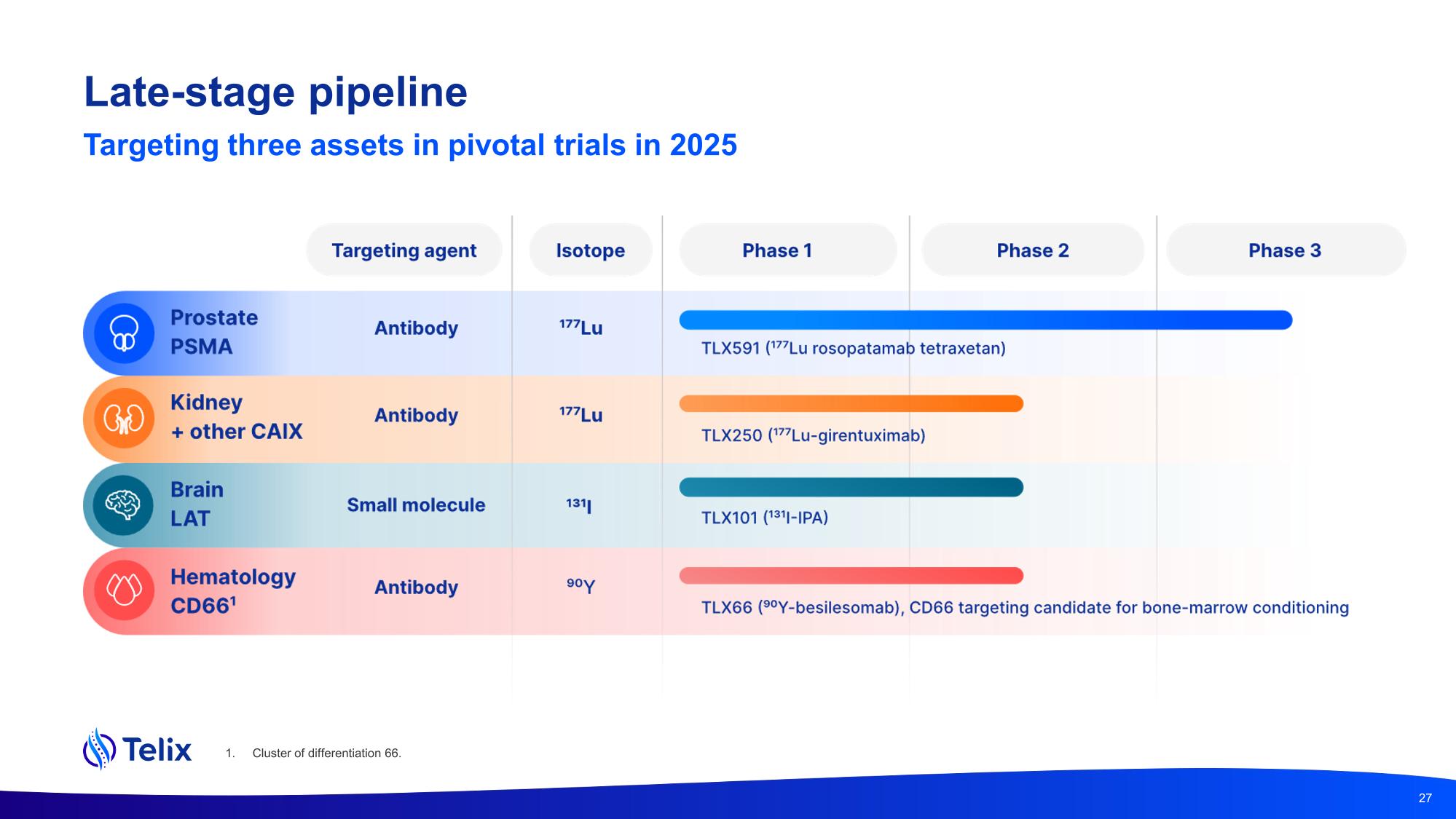 Late-stage pipeline

Targeting three assets in pivotal trials in 2025

| | Targeting agent | Isotope | Phase 1 | Phase 2 | Phase 3 |
|---|---|---|---|---|---|
| Prostate PSMA | Antibody | $^{177}$Lu | TLX591 ($^{177}$Lu rosopatamab tetraxetan) | | |
| Kidney + other CAIX | Antibody | $^{177}$Lu | TLX250 ($^{177}$Lu-girentuximab) | | |
| Brain LAT | Small molecule | $^{131}$I | TLX101 ($^{131}$I-IPA) | | |
| Hematology CD66$^{1}$ | Antibody | $^{90}$Y | TLX66 ($^{90}$Y-besilesomab), CD66 targeting candidate for bone-marrow conditioning | | |

Telix

1. Cluster of differentiation 66.

27